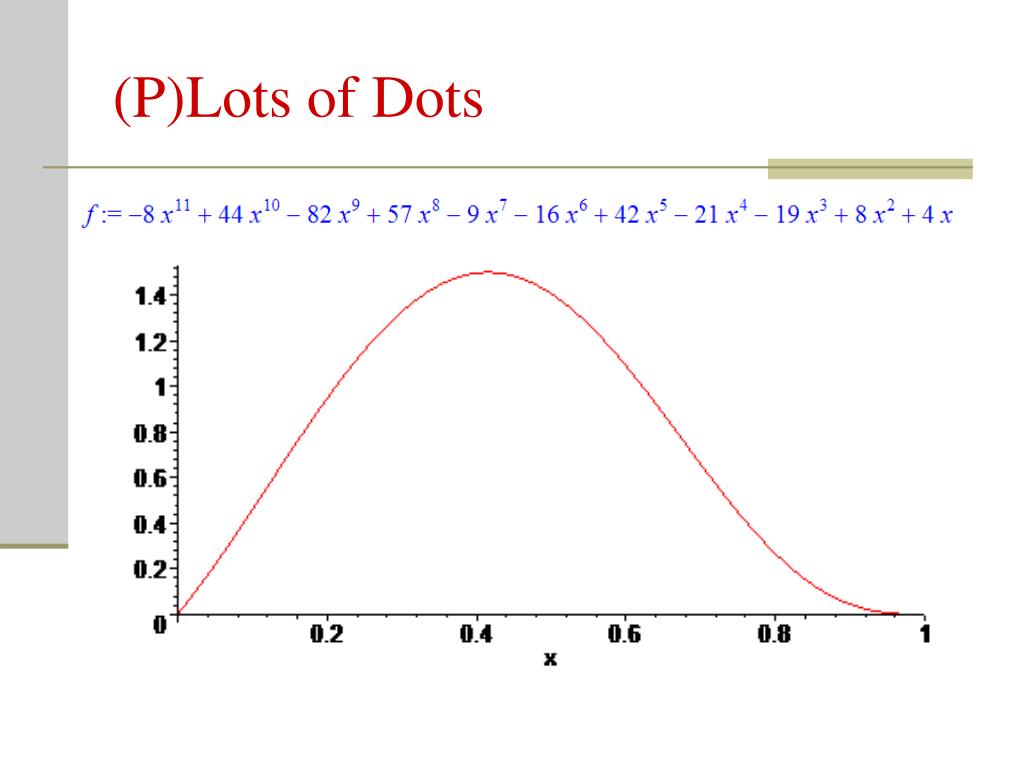 (P)Lots of Dots

$f := -8x^{11} + 44x^{10} - 82x^9 + 57x^8 - 9x^7 - 16x^6 + 42x^5 - 21x^4 - 19x^3 + 8x^2 + 4x$

1.4
1.2
1
0.8
0.6
0.4
0.2
0
0.2
0.4
0.6
0.8
1
x